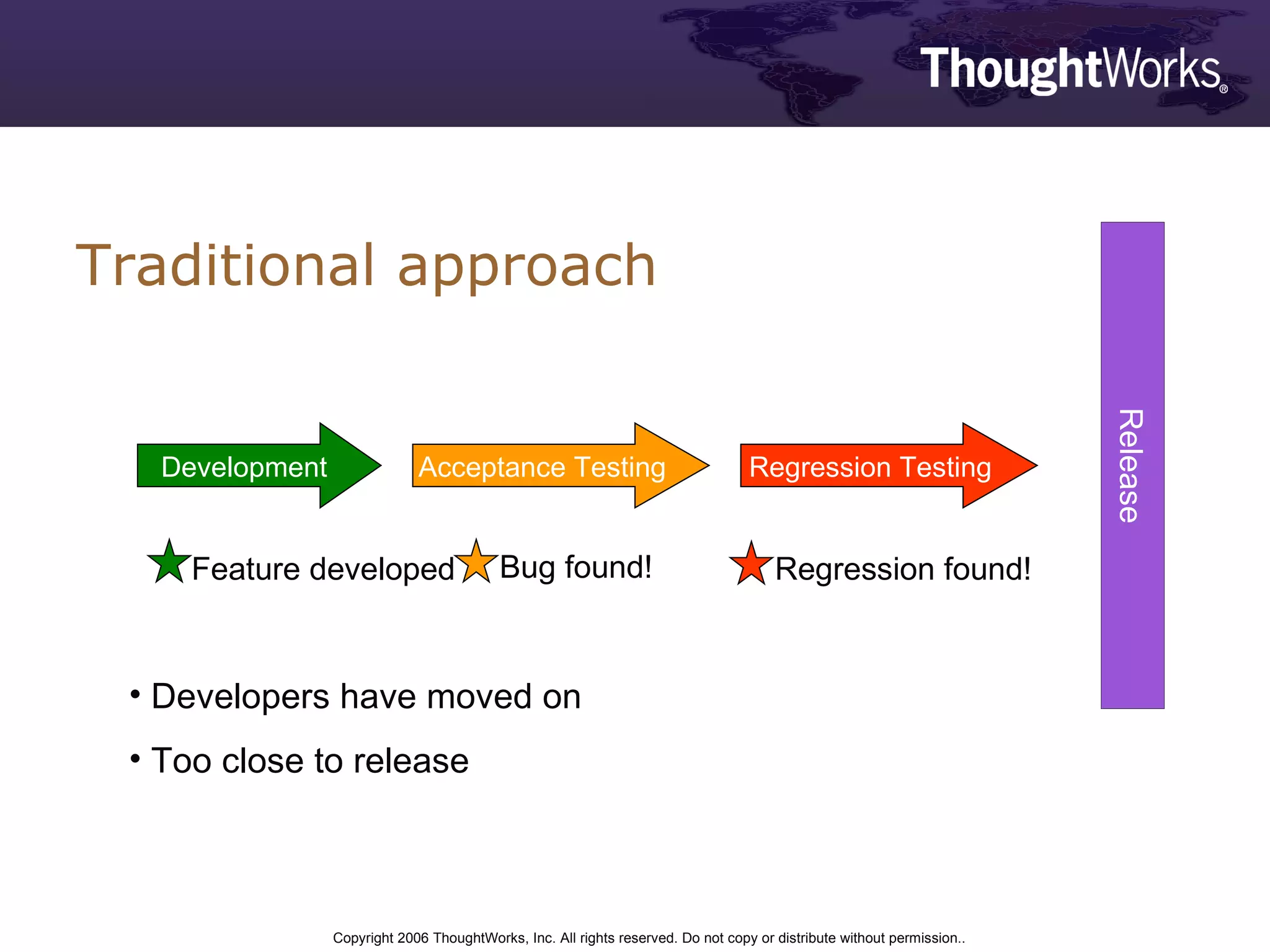 ThoughtWorks®

Traditional approach

Development

Acceptance Testing

Regression Testing

Release

Feature developed

Bug found!

Regression found!

• Developers have moved on

• Too close to release

Copyright 2006 ThoughtWorks, Inc. All rights reserved. Do not copy or distribute without permission..